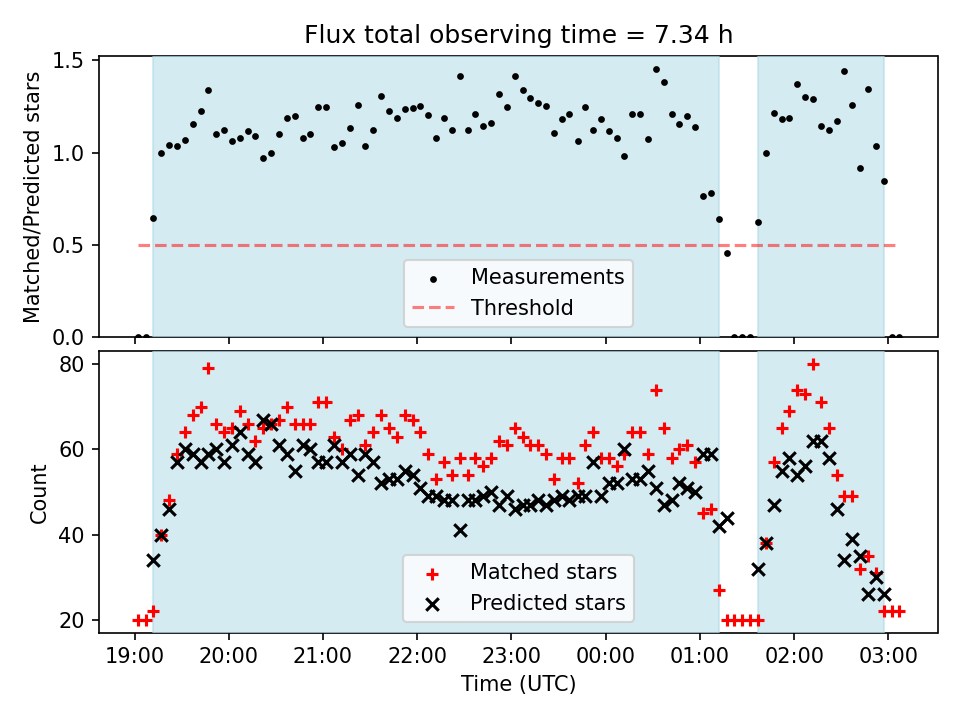 Flux total observing time = 7.34 h

Matched/Predicted stars

1.5
1.0
0.5
0.0

Measurements
Threshold

Count

80
60
40
20

Matched stars
Predicted stars

19:00 20:00 21:00 22:00 23:00 00:00 01:00 02:00 03:00

Time (UTC)